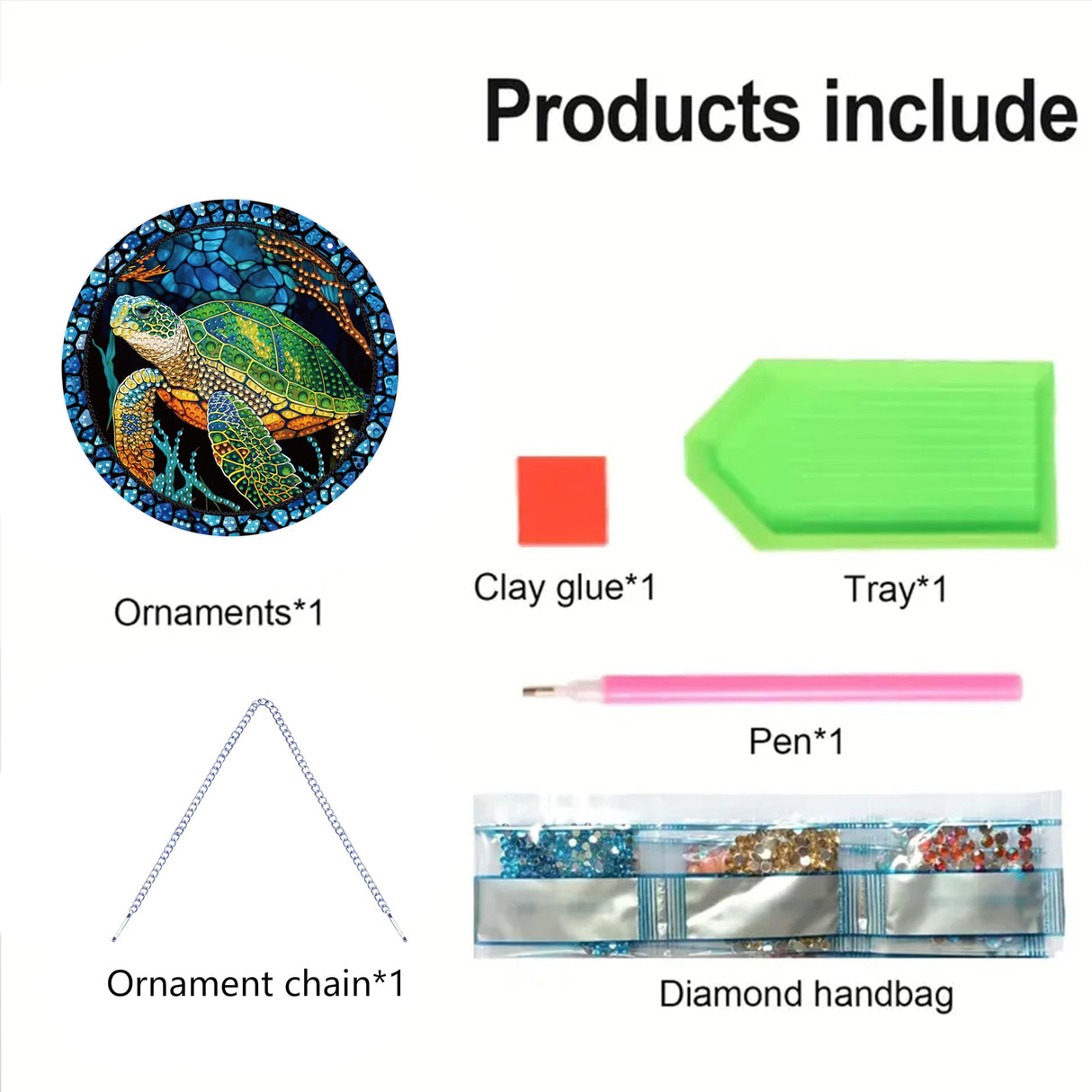 Products include

Ornaments*1

Clay glue*1

Tray*1

Pen*1

Ornament chain*1

Diamond handbag